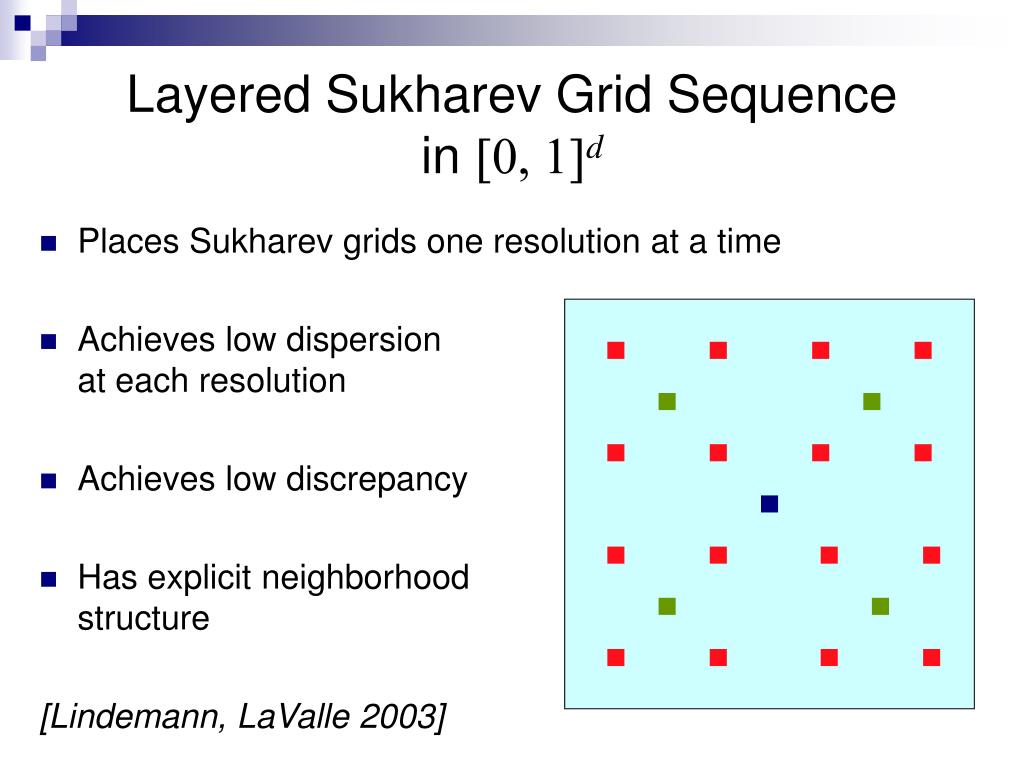 Layered Sukharev Grid Sequence in $[0, 1]^d$

Places Sukharev grids one resolution at a time

Achieves low dispersion at each resolution

Achieves low discrepancy

Has explicit neighborhood structure

[Lindemann, LaValle 2003]